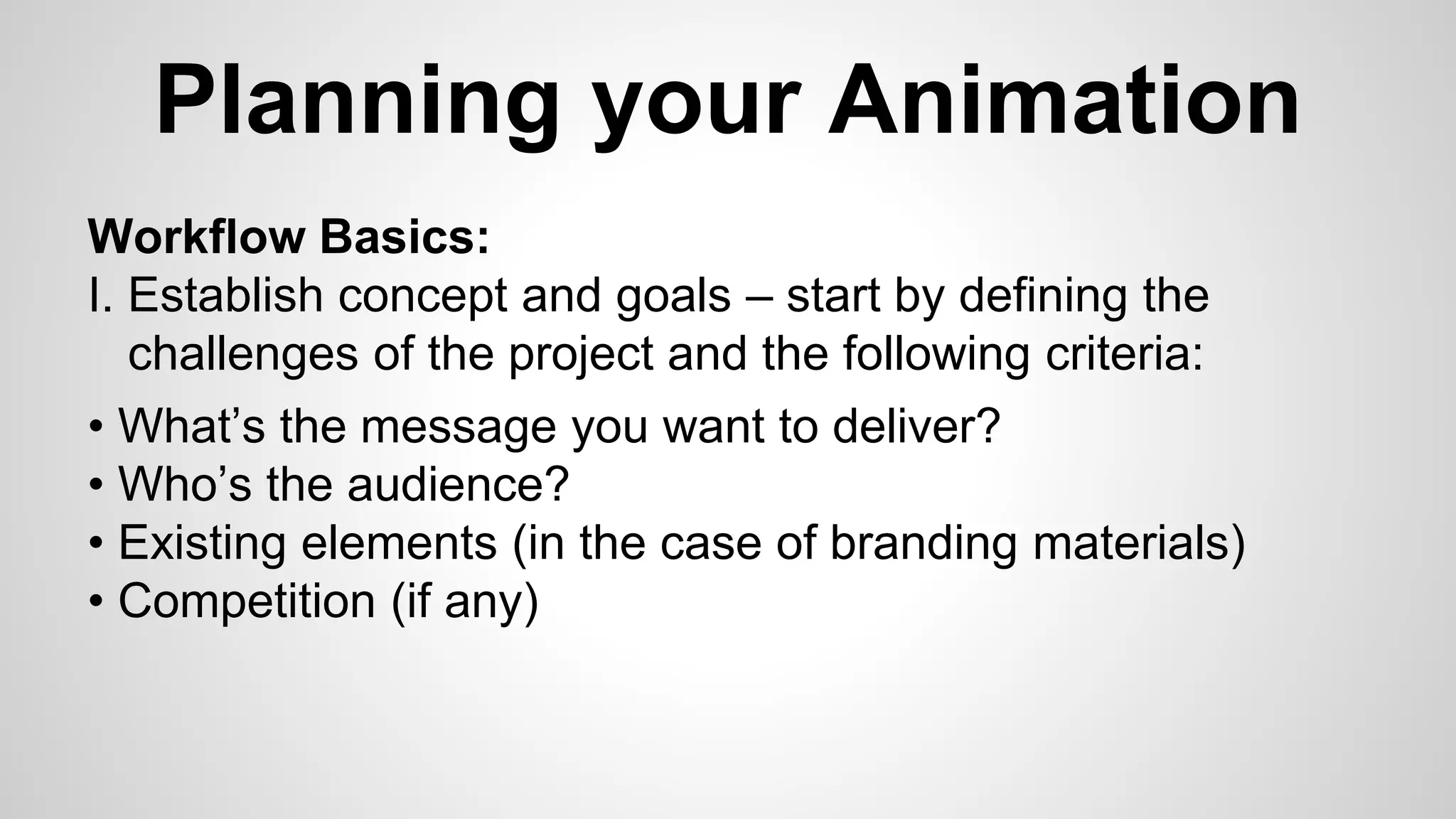 Planning your Animation

Workflow Basics:
I. Establish concept and goals – start by defining the challenges of the project and the following criteria:

• What’s the message you want to deliver?
• Who’s the audience?
• Existing elements (in the case of branding materials)
• Competition (if any)